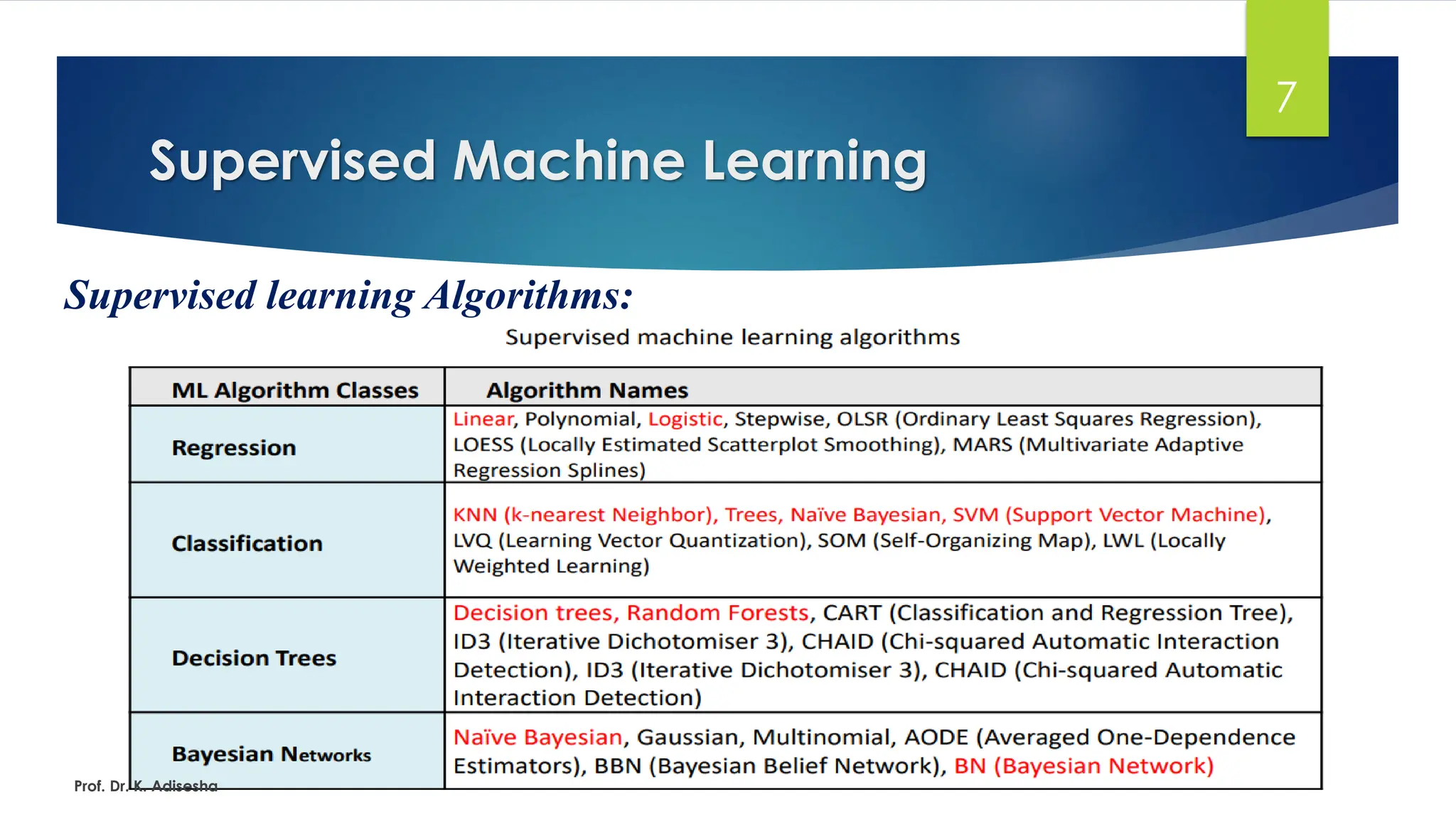 7

Supervised Machine Learning

Supervised learning Algorithms:

Supervised machine learning algorithms

| ML Algorithm Classes | Algorithm Names |
|---|---|
| Regression | Linear, Polynomial, Logistic, Stepwise, OLSR (Ordinary Least Squares Regression), LOESS (Locally Estimated Scatterplot Smoothing), MARS (Multivariate Adaptive Regression Splines) |
| Classification | KNN (k-nearest Neighbor), Trees, Naïve Bayesian, SVM (Support Vector Machine), LVQ (Learning Vector Quantization), SOM (Self-Organizing Map), LWL (Locally Weighted Learning) |
| Decision Trees | Decision trees, Random Forests, CART (Classification and Regression Tree), ID3 (Iterative Dichotomiser 3), CHAID (Chi-squared Automatic Interaction Detection), ID3 (Iterative Dichotomiser 3), CHAID (Chi-squared Automatic Interaction Detection) |
| Bayesian Networks | Naïve Bayesian, Gaussian, Multinomial, AODE (Averaged One-Dependence Estimators), BBN (Bayesian Belief Network), BN (Bayesian Network) |

Prof. Dr. K. Adisesha